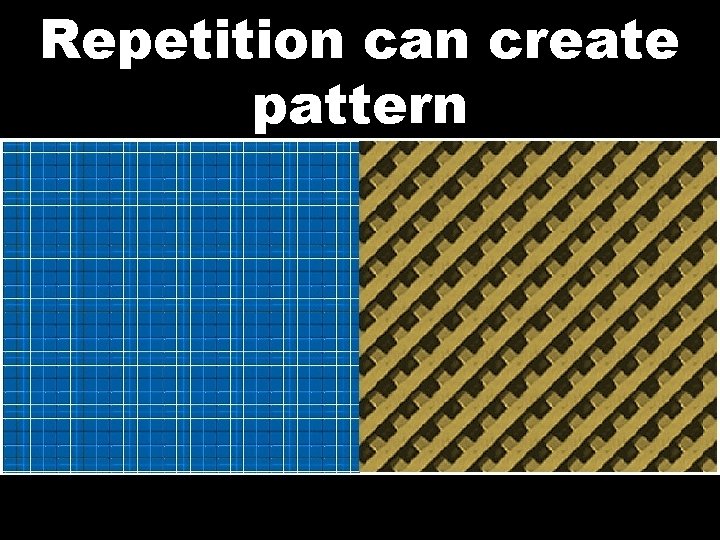 Repetition can create pattern